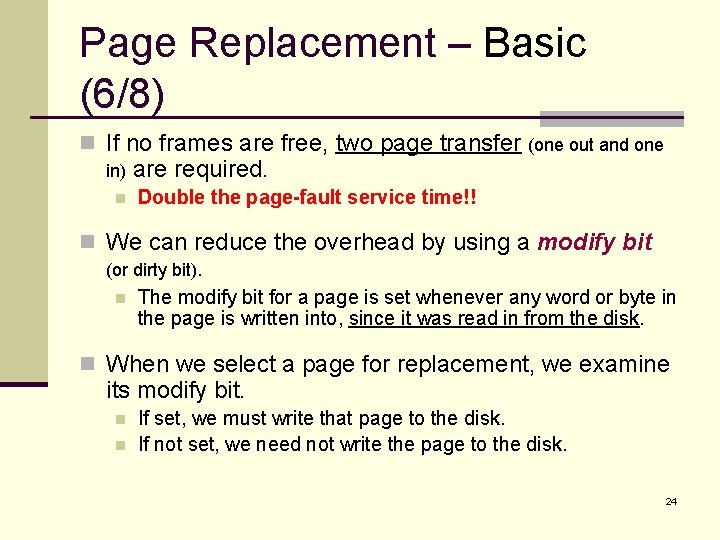 Page Replacement – Basic (6/8)

If no frames are free, two page transfer (one out and one in) are required.

Double the page-fault service time!!

We can reduce the overhead by using a modify bit (or dirty bit).

The modify bit for a page is set whenever any word or byte in the page is written into, since it was read in from the disk.

When we select a page for replacement, we examine its modify bit.

If set, we must write that page to the disk.

If not set, we need not write the page to the disk.

24